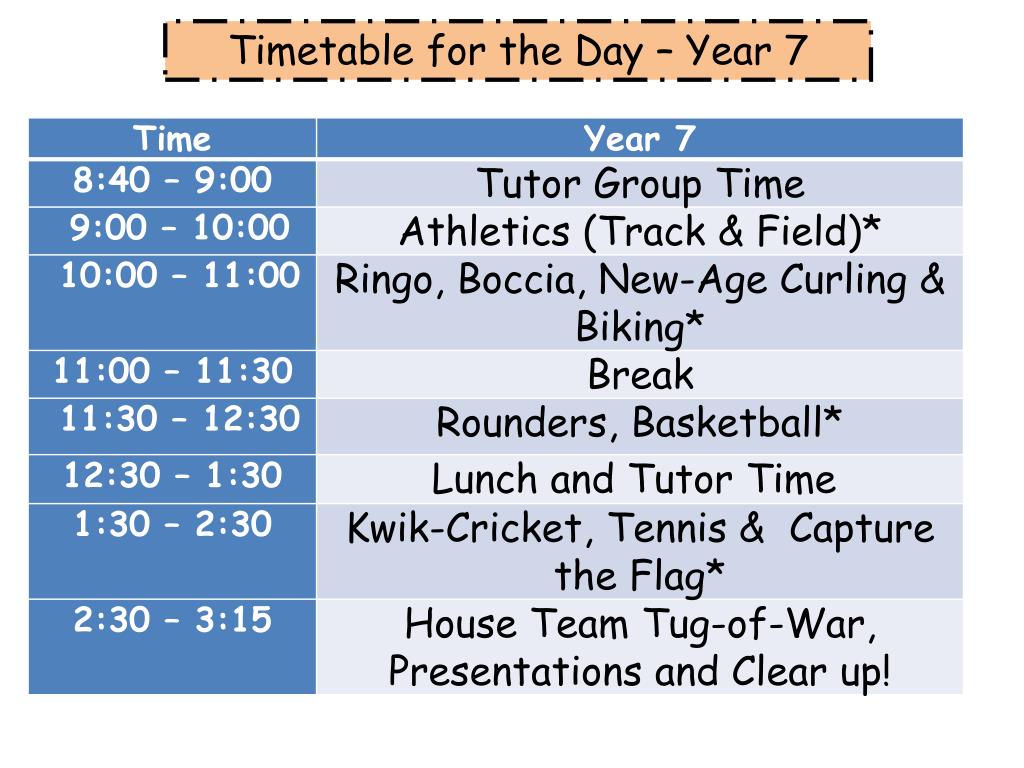 Timetable for the Day – Year 7

| Time | Year 7 |
|---|---|
| 8:40 – 9:00 | Tutor Group Time |
| 9:00 – 10:00 | Athletics (Track & Field)* |
| 10:00 – 11:00 | Ringo, Boccia, New-Age Curling & Biking* |
| 11:00 – 11:30 | Break |
| 11:30 – 12:30 | Rounders, Basketball* |
| 12:30 – 1:30 | Lunch and Tutor Time |
| 1:30 – 2:30 | Kwik-Cricket, Tennis & Capture the Flag* |
| 2:30 – 3:15 | House Team Tug-of-War, Presentations and Clear up! |